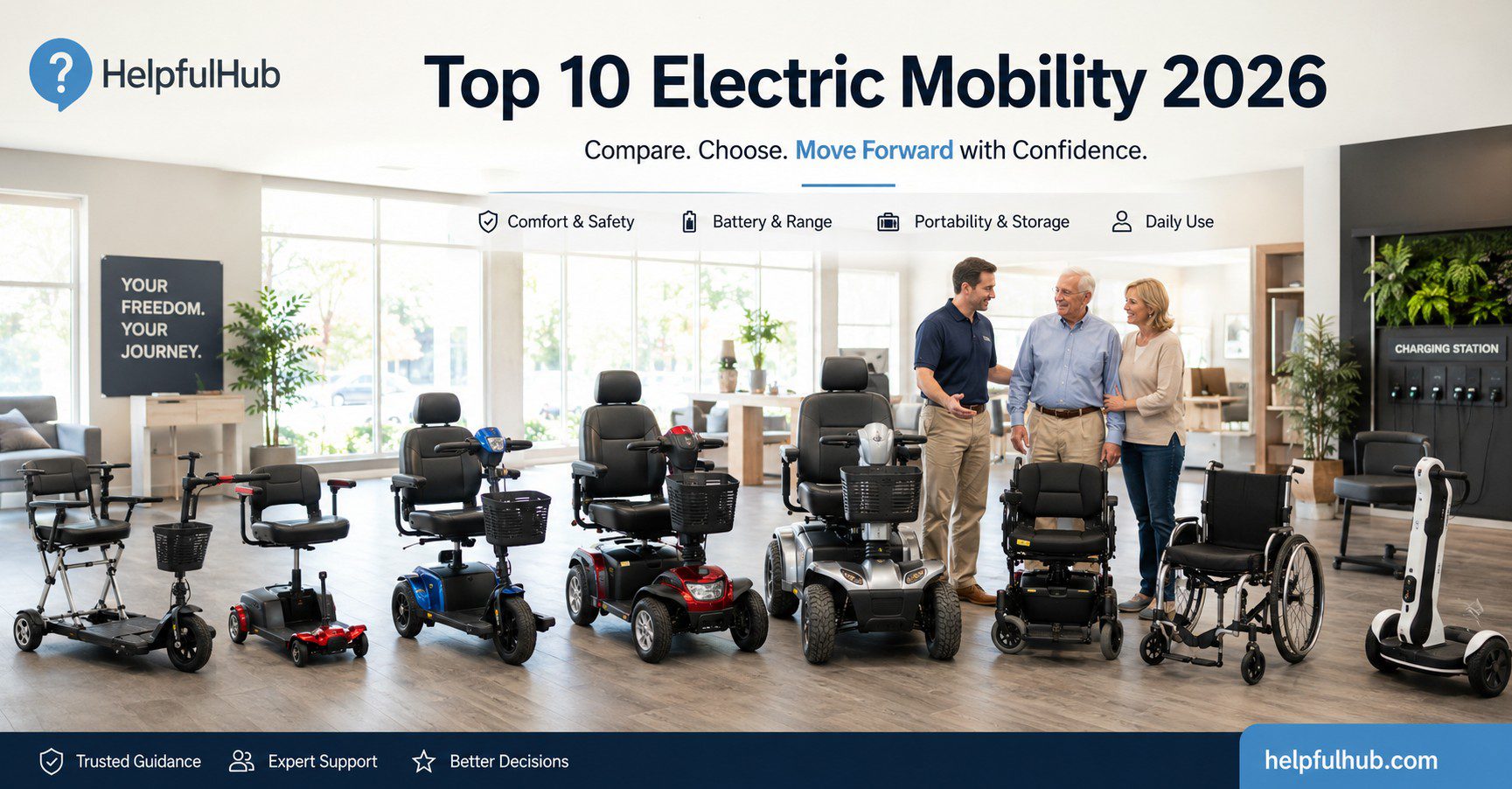 HelpfulHub

Top 10 Electric Mobility 2026

Compare. Choose. Move Forward with Confidence.

Comfort & Safety   Battery & Range   Portability & Storage   Daily Use

YOUR FREEDOM. YOUR JOURNEY.

CHARGING STATION

Trusted Guidance   Expert Support   Better Decisions

helpfulhub.com